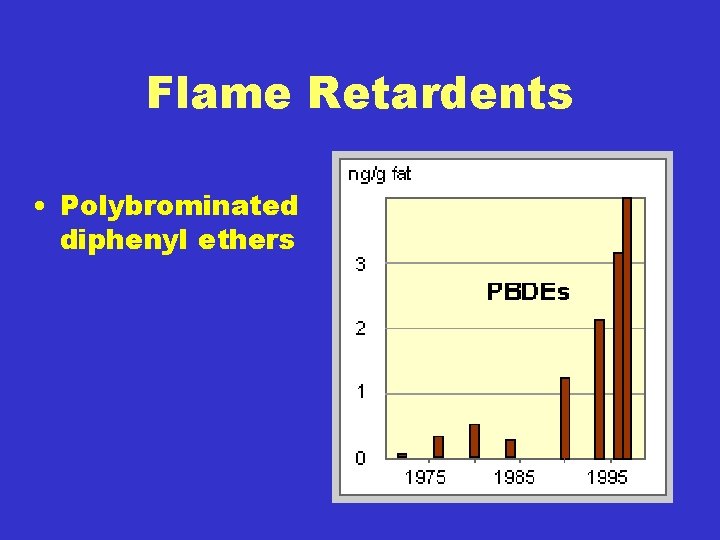 Flame Retardents

• Polybrominated diphenyl ethers

ng/g fat

PBDEs

3
2
1
0

1975
1985
1995